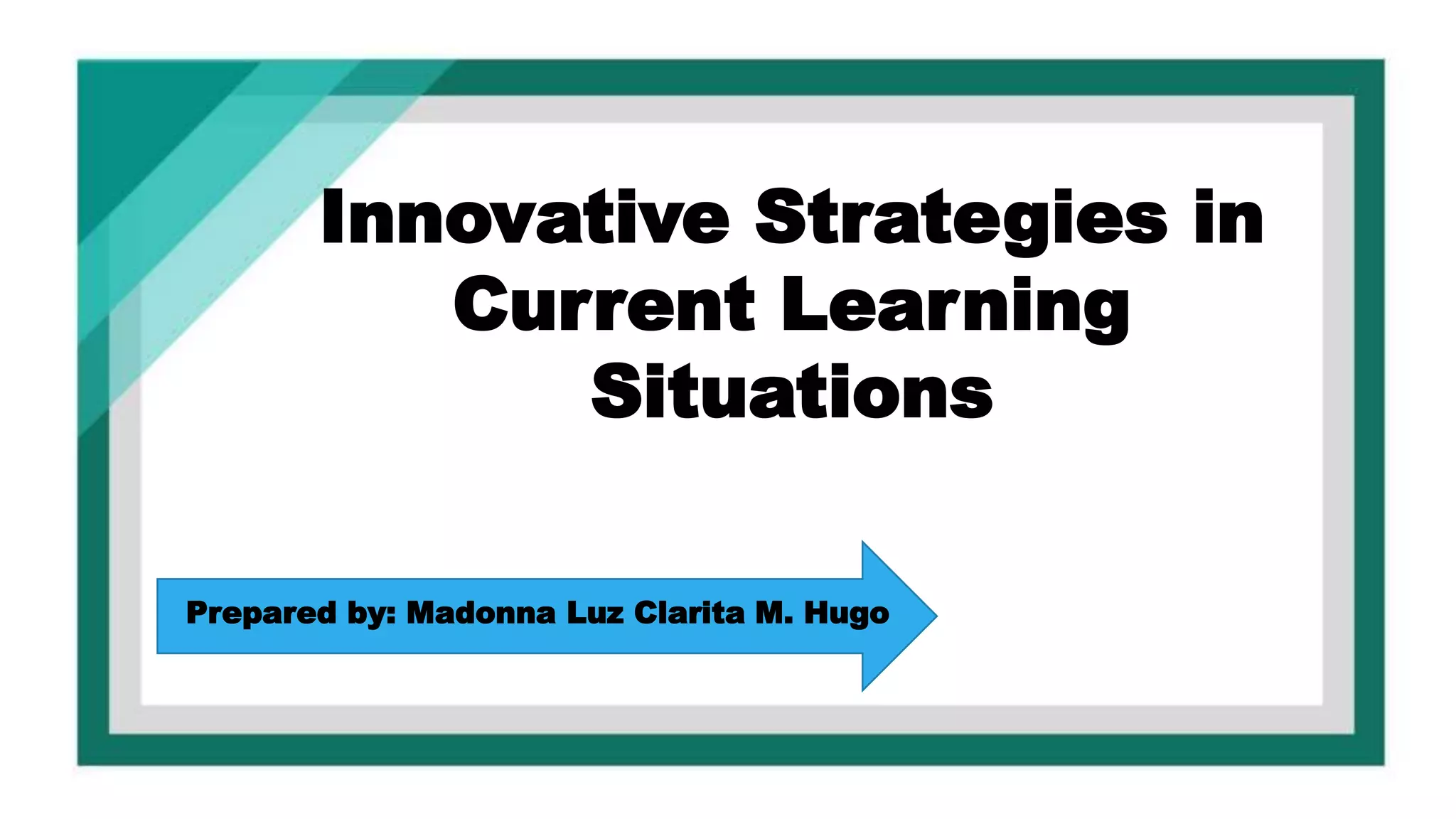 Innovative Strategies in Current Learning Situations

Prepared by: Madonna Luz Clarita M. Hugo